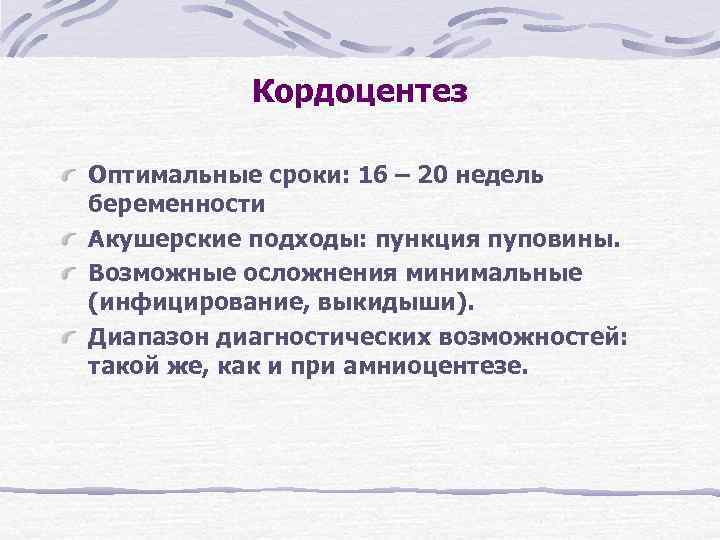 Кордоцентез

Оптимальные сроки: 16 – 20 недель беременности

Акушерские подходы: пункция пуповины.

Возможные осложнения минимальные (инфицирование, выкидыши).

Диапазон диагностических возможностей: такой же, как и при амниоцентезе.